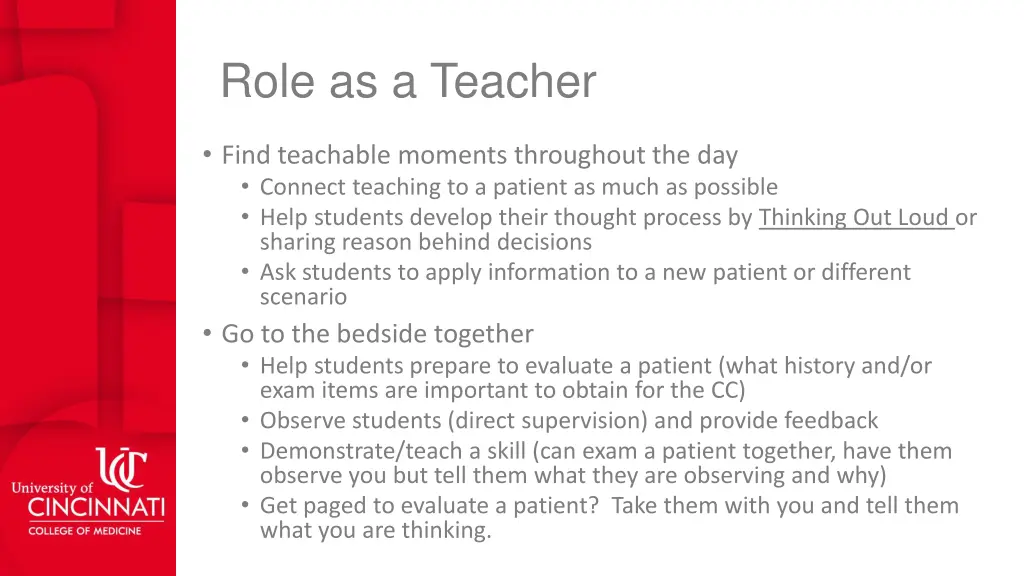 Role as a Teacher

• Find teachable moments throughout the day
  • Connect teaching to a patient as much as possible
  • Help students develop their thought process by Thinking Out Loud or sharing reason behind decisions
  • Ask students to apply information to a new patient or different scenario
• Go to the bedside together
  • Help students prepare to evaluate a patient (what history and/or exam items are important to obtain for the CC)
  • Observe students (direct supervision) and provide feedback
  • Demonstrate/teach a skill (can exam a patient together, have them observe you but tell them what they are observing and why)
  • Get paged to evaluate a patient? Take them with you and tell them what you are thinking.

UC
University of CINCINNATI
COLLEGE OF MEDICINE